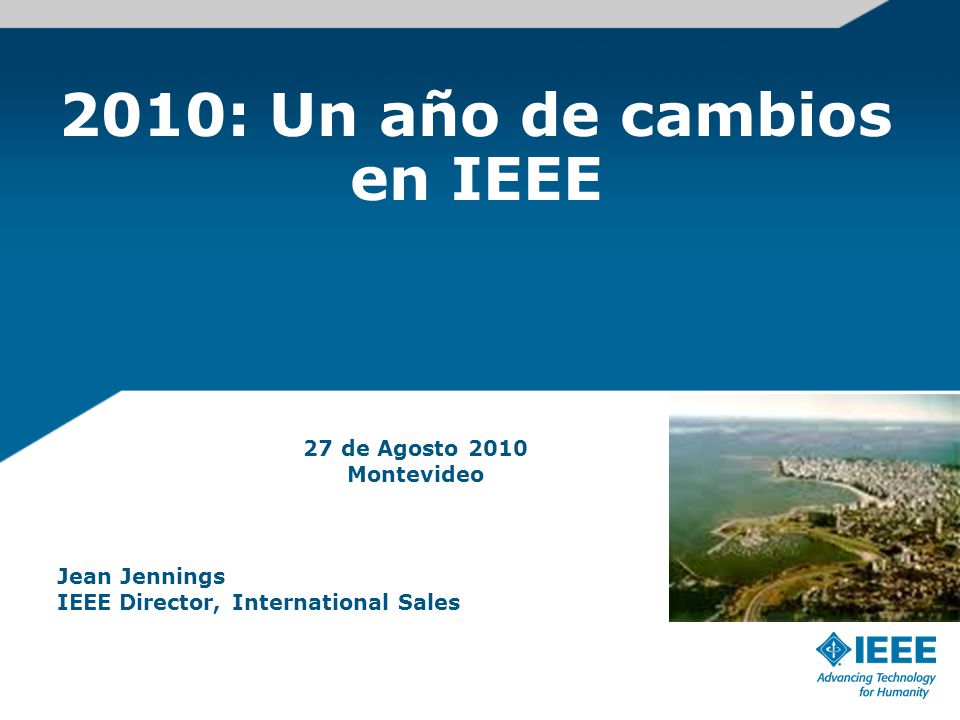 2010: Un año de cambios en IEEE

27 de Agosto 2010
Montevideo

Jean Jennings
IEEE Director, International Sales

IEEE
Advancing Technology for Humanity